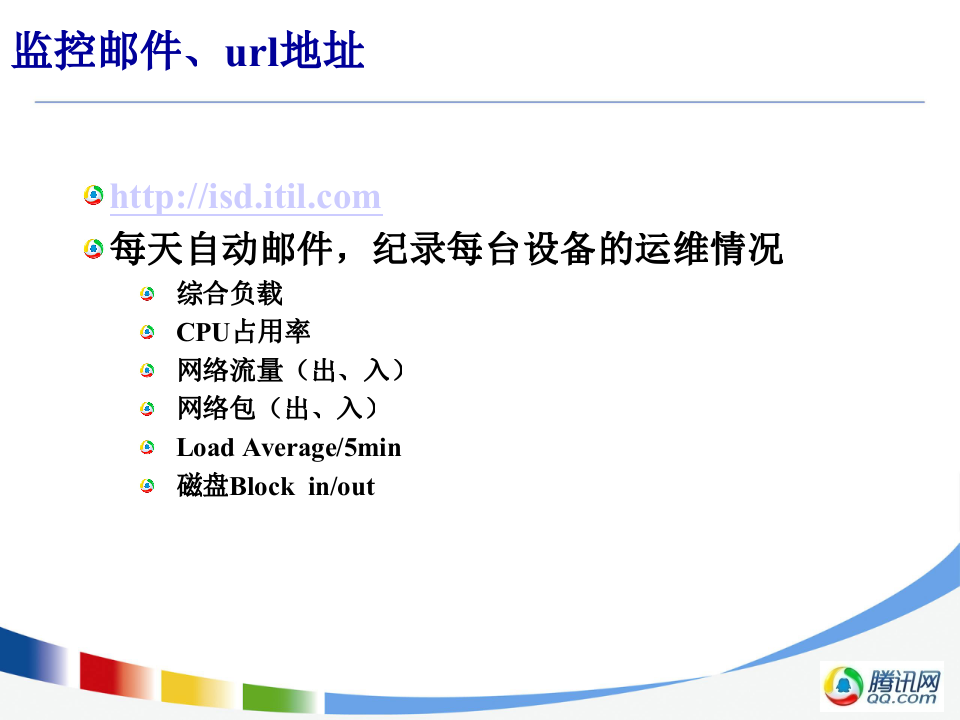 监控邮件、url地址

http://isd.itil.com

每天自动邮件，纪录每台设备的运维情况

综合负载

CPU占用率

网络流量（出、入）

网络包（出、入）

Load Average/5min

磁盘Block in/out

腾讯网
QQ.com